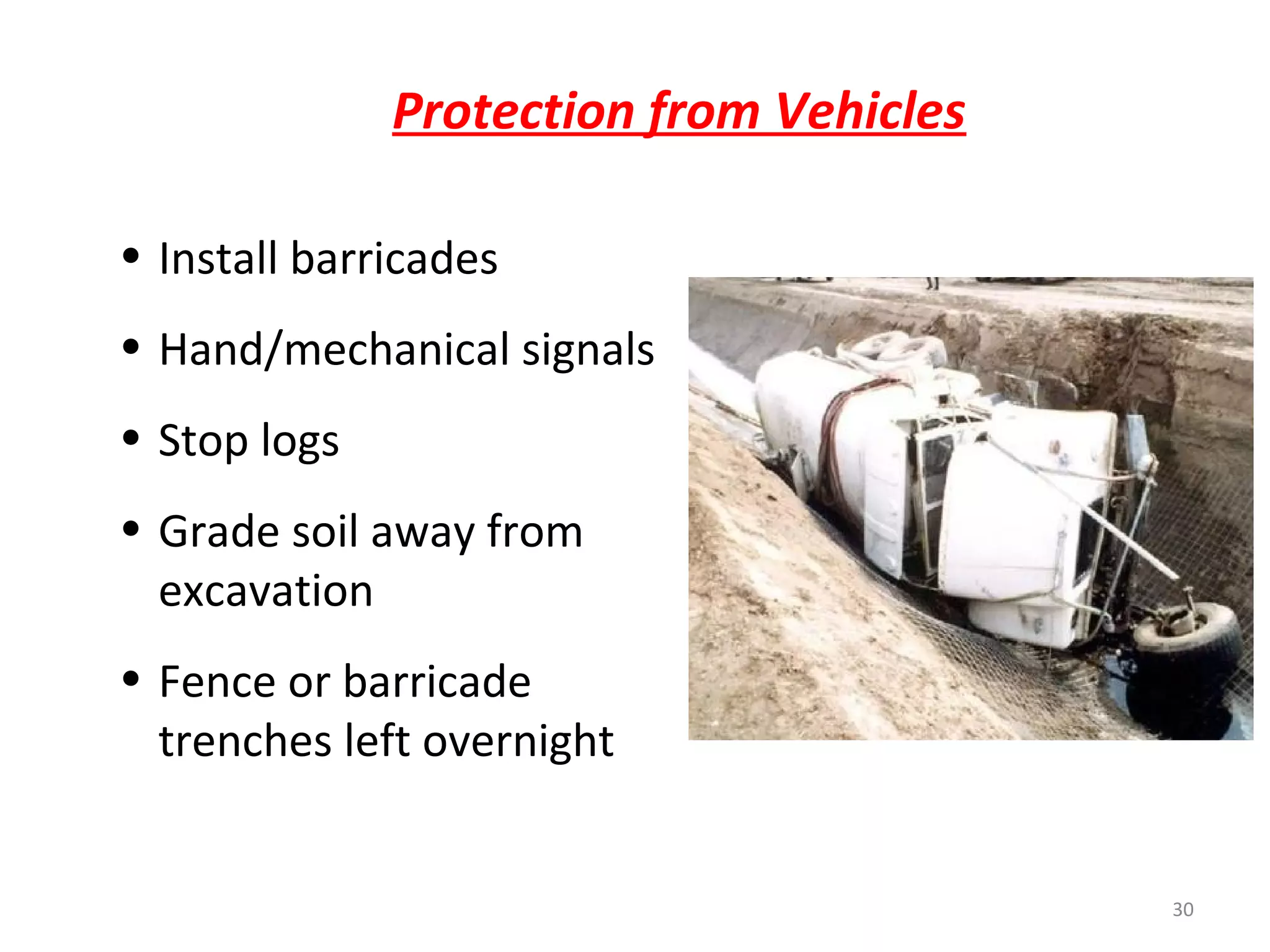 Protection from Vehicles

• Install barricades
• Hand/mechanical signals
• Stop logs
• Grade soil away from excavation
• Fence or barricade trenches left overnight

30